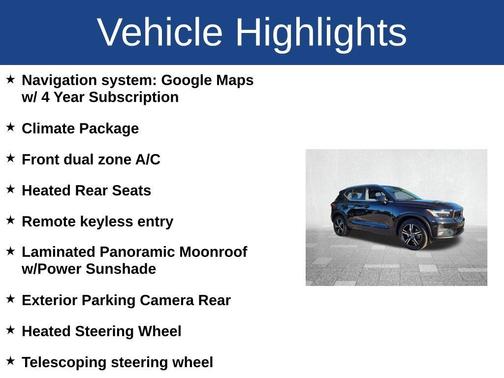 Vehicle Highlights

★ Navigation system: Google Maps w/ 4 Year Subscription

★ Climate Package

★ Front dual zone A/C

★ Heated Rear Seats

★ Remote keyless entry

★ Laminated Panoramic Moonroof w/Power Sunshade

★ Exterior Parking Camera Rear

★ Heated Steering Wheel

★ Telescoping steering wheel